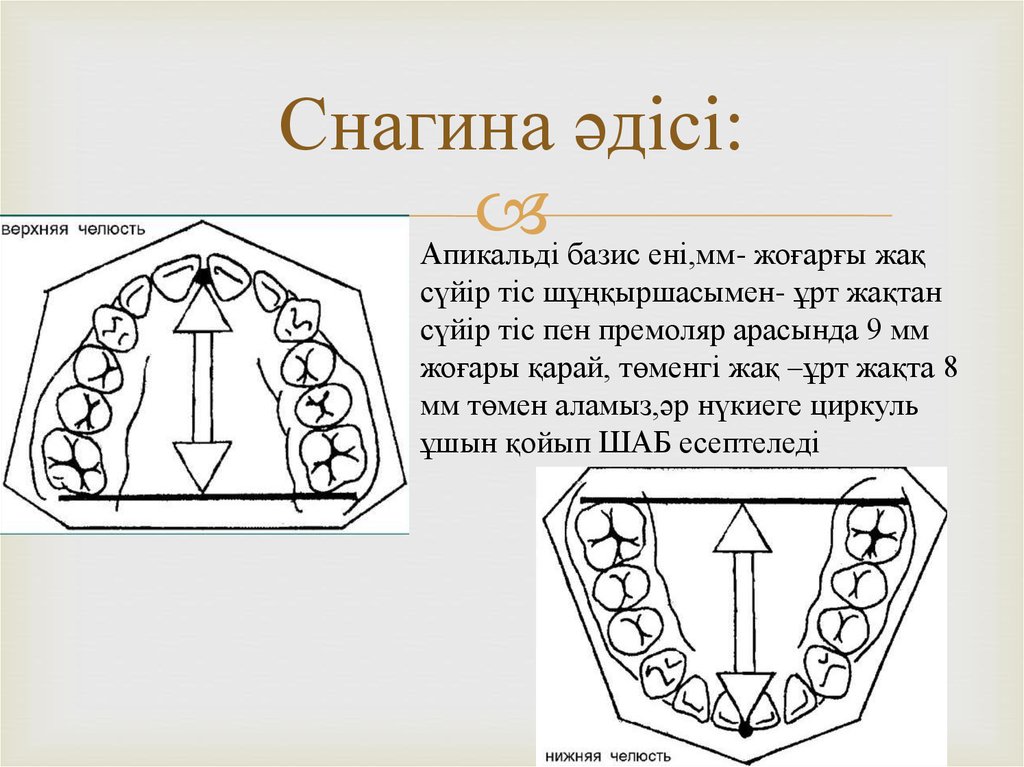 Снагина әдісі:

верхняя челюсть

Апикальді базис ені,мм- жоғарғы жақ сүйір тіс шұңқыршасымен- ұрт жақтан сүйір тіс пен премоляр арасында 9 мм жоғары қарай, төменгі жақ –ұрт жақта 8 мм төмен аламыз,әр нүкиеге циркуль ұшын қойып ШАБ есептеледі

нижняя челюсть